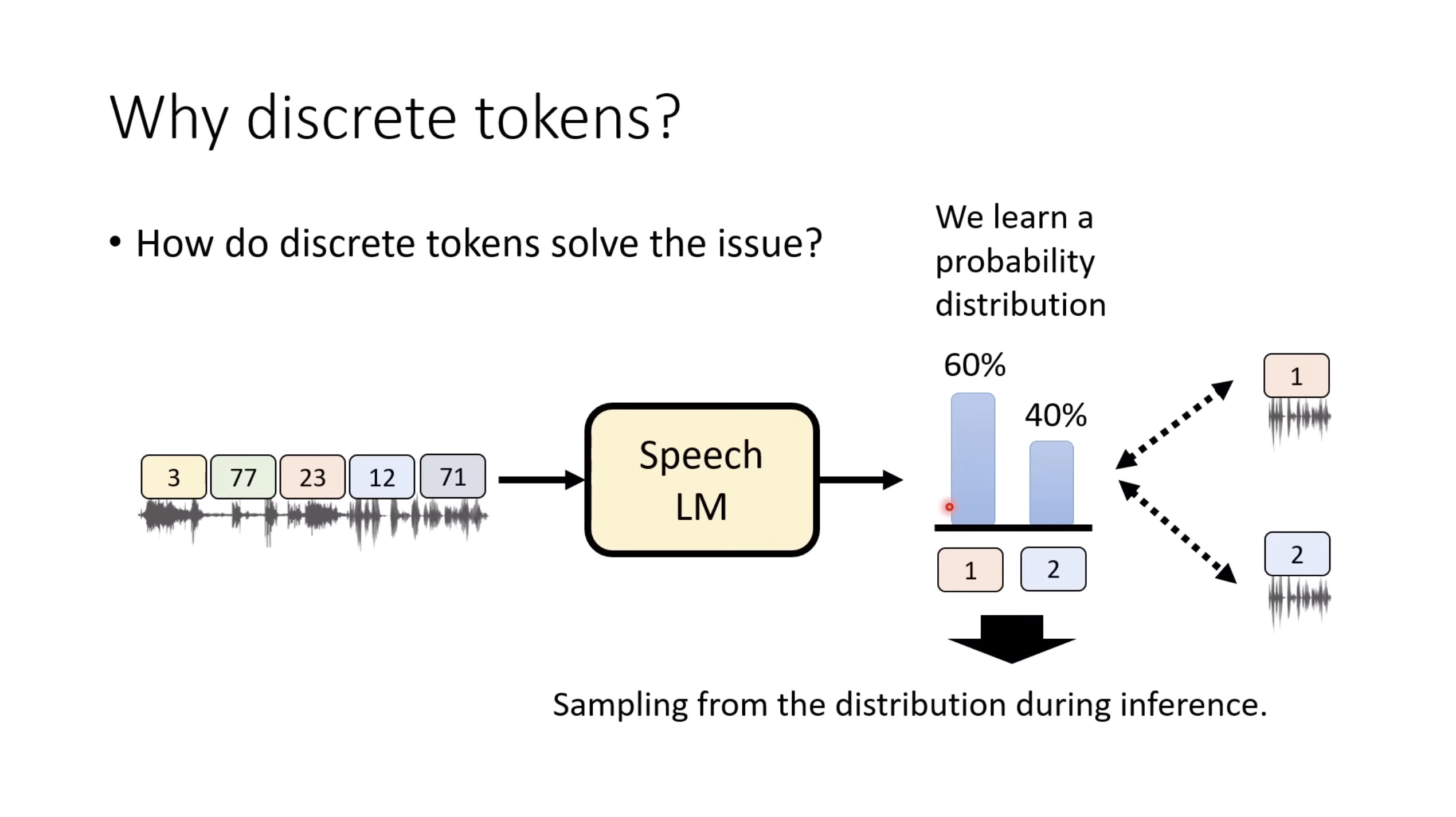 Why discrete tokens?

• How do discrete tokens solve the issue?

We learn a probability distribution

3 77 23 12 71

Speech LM

60%

40%

1 2

1

2

Sampling from the distribution during inference.